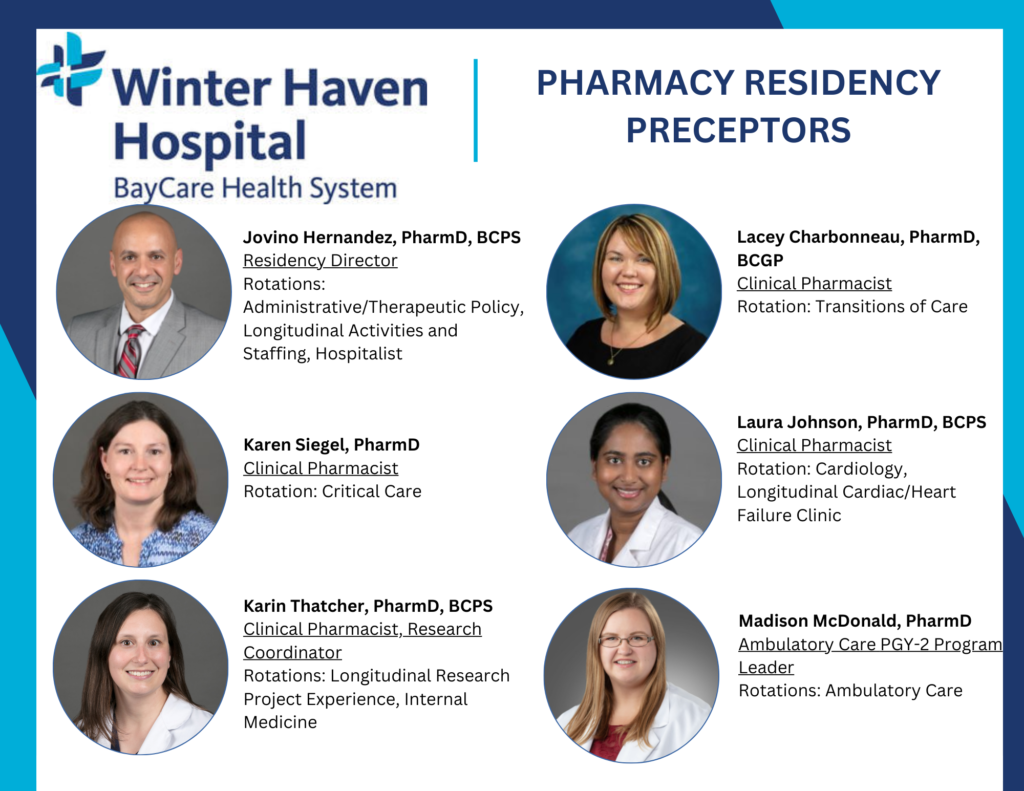 Winter Haven Hospital
BayCare Health System

PHARMACY RESIDENCY PRECEPTORS

Jovino Hernandez, PharmD, BCPS
Residency Director
Rotations: Administrative/Therapeutic Policy, Longitudinal Activities and Staffing, Hospitalist

Karen Siegel, PharmD
Clinical Pharmacist
Rotation: Critical Care

Karin Thatcher, PharmD, BCPS
Clinical Pharmacist, Research Coordinator
Rotations: Longitudinal Research Project Experience, Internal Medicine

Lacey Charbonneau, PharmD, BCGP
Clinical Pharmacist
Rotation: Transitions of Care

Laura Johnson, PharmD, BCPS
Clinical Pharmacist
Rotation: Cardiology, Longitudinal Cardiac/Heart Failure Clinic

Madison McDonald, PharmD
Ambulatory Care PGY-2 Program Leader
Rotations: Ambulatory Care